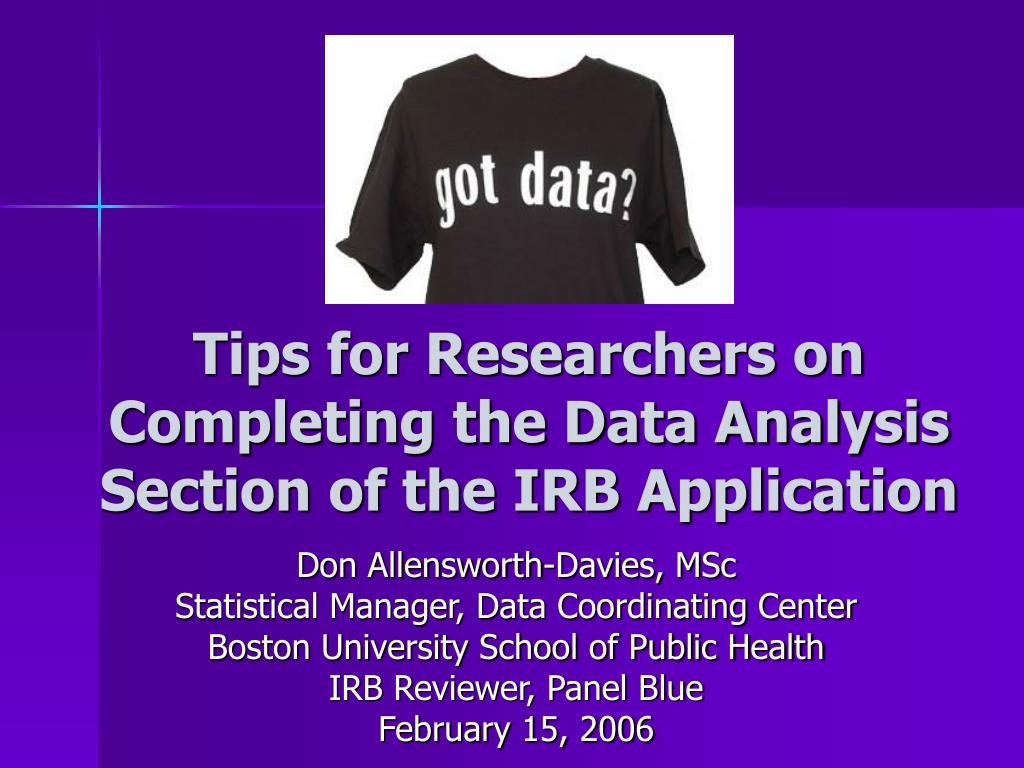 got data?

Tips for Researchers on Completing the Data Analysis Section of the IRB Application

Don Allensworth-Davies, MSc
Statistical Manager, Data Coordinating Center
Boston University School of Public Health
IRB Reviewer, Panel Blue
February 15, 2006